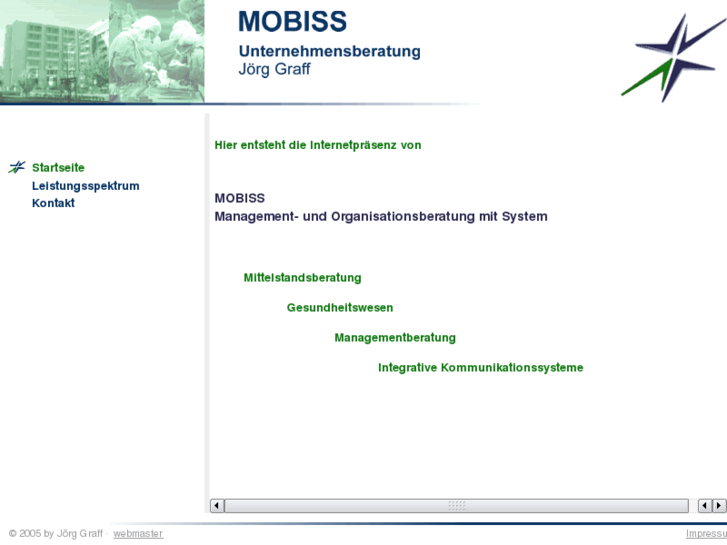 MOBISS
Unternehmensberatung
Jörg Graff

Startseite
Leistungsspektrum
Kontakt

Hier entsteht die Internetpräsenz von

MOBISS
Management- und Organisationsberatung mit System

Mittelstandsberatung

Gesundheitswesen

Managementberatung

Integrative Kommunikationssysteme

© 2005 by Jörg Graff · webmaster

Impressu